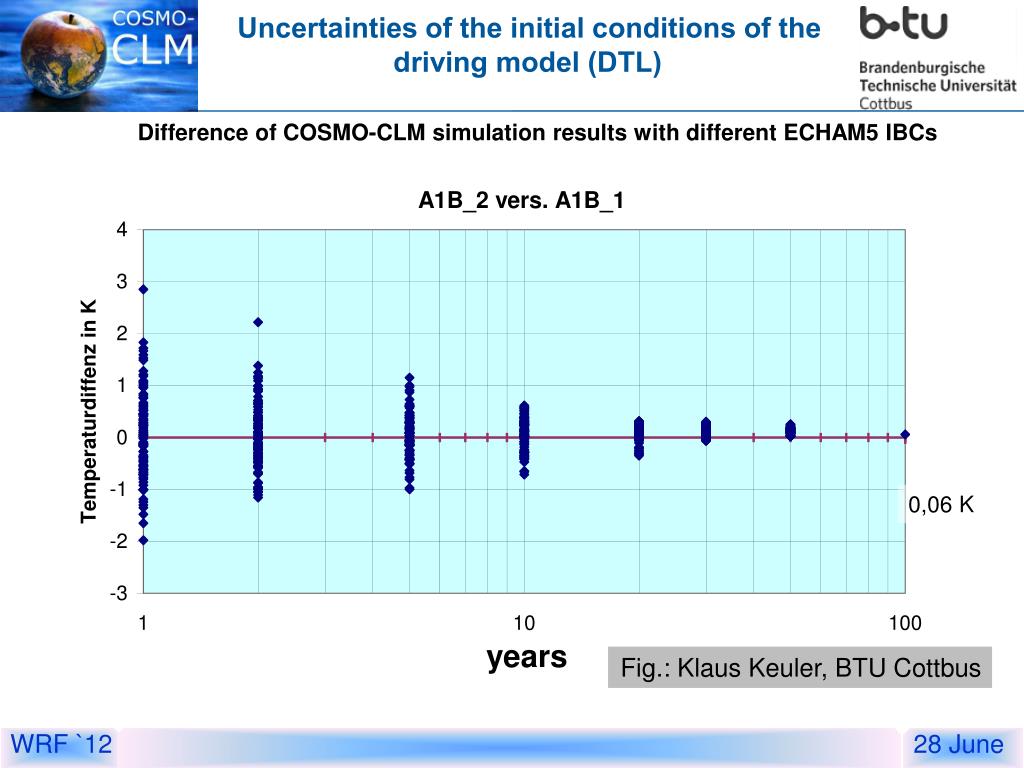 COSMO-CLM

Uncertainties of the initial conditions of the driving model (DTL)

b-tu
Brandenburgische Technische Universität Cottbus

Difference of COSMO-CLM simulation results with different ECHAM5 IBCs

A1B_2 vers. A1B_1

Temperaturdiffenz in K

4
3
2
1
0
-1
-2
-3

1
10
100

0,06 K

years

Fig.: Klaus Keuler, BTU Cottbus

WRF `12

28 June